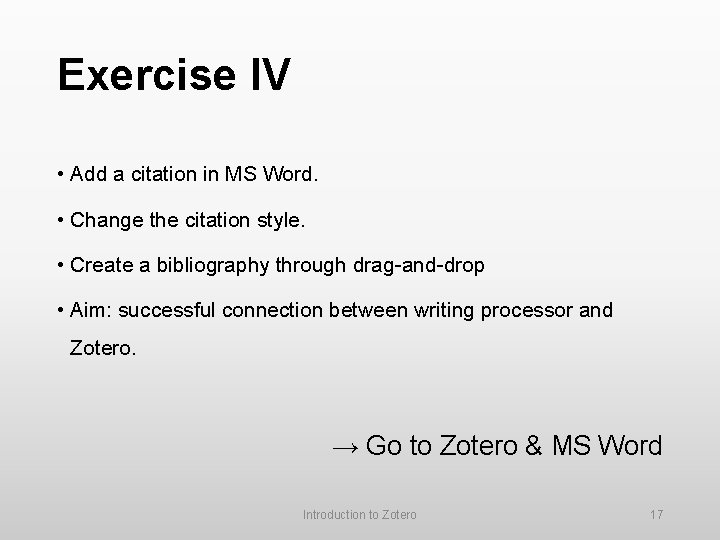 Exercise IV

• Add a citation in MS Word.

• Change the citation style.

• Create a bibliography through drag-and-drop

• Aim: successful connection between writing processor and Zotero.

→ Go to Zotero & MS Word

Introduction to Zotero

17